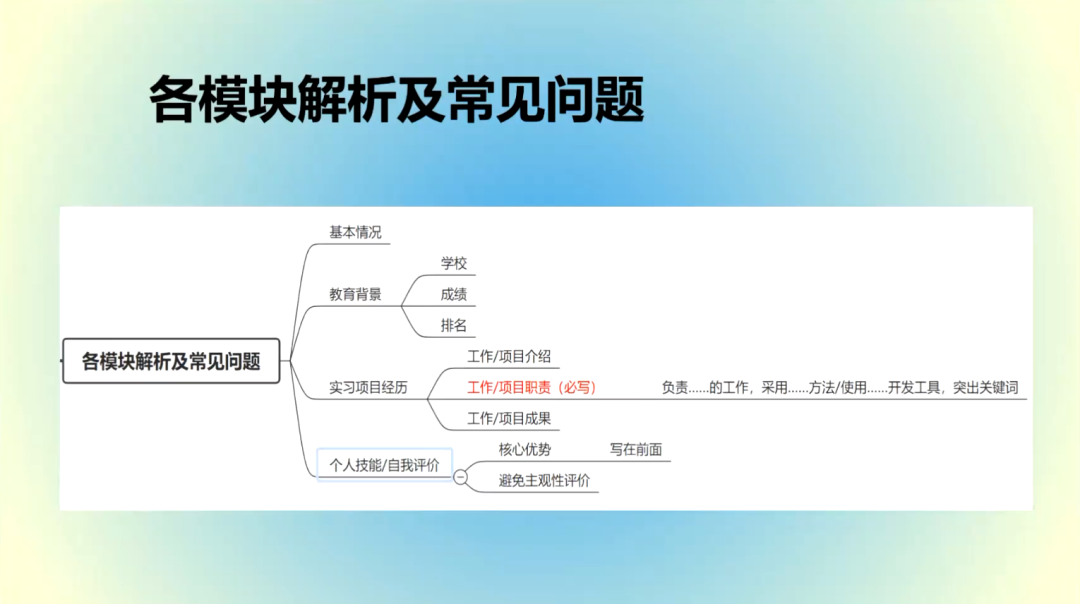 各模块解析及常见问题

各模块解析及常见问题

基本情况

教育背景

学校

成绩

排名

实习项目经历

工作/项目介绍

工作/项目职责（必写）

负责……的工作，采用……方法/使用……开发工具，突出关键词

工作/项目成果

个人技能/自我评价

核心优势

写在前面

避免主观性评价